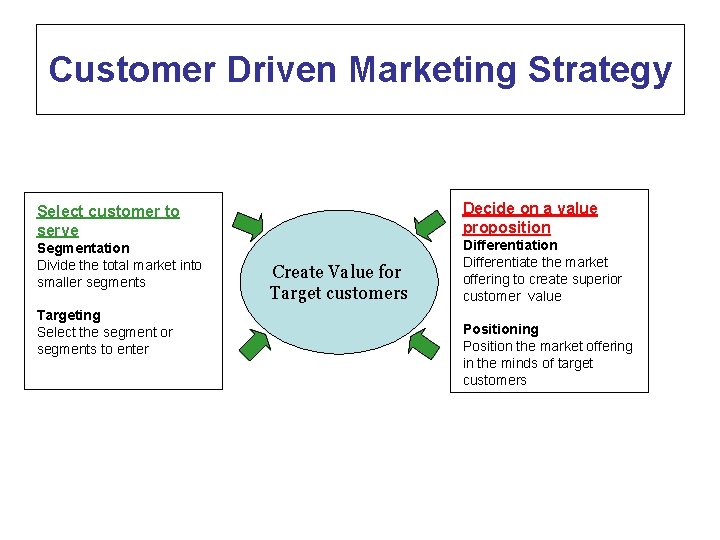 Customer Driven Marketing Strategy

Select customer to serve
Segmentation
Divide the total market into smaller segments

Targeting
Select the segment or segments to enter

Create Value for Target customers

Decide on a value proposition
Differentiation
Differentiate the market offering to create superior customer value

Positioning
Position the market offering in the minds of target customers